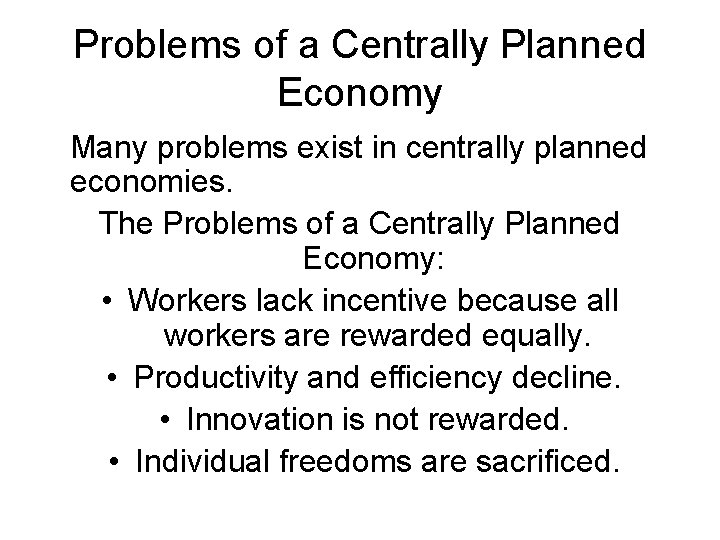 Problems of a Centrally Planned Economy

Many problems exist in centrally planned economies.

The Problems of a Centrally Planned Economy:

• Workers lack incentive because all workers are rewarded equally.

• Productivity and efficiency decline.

• Innovation is not rewarded.

• Individual freedoms are sacrificed.